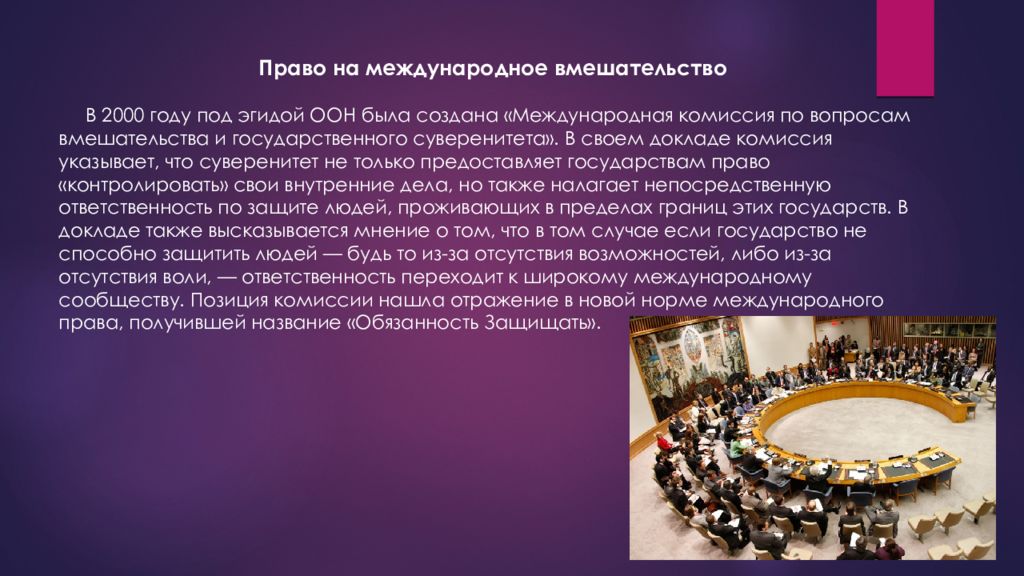 Право на международное вмешательство

В 2000 году под эгидой ООН была создана «Международная комиссия по вопросам вмешательства и государственного суверенитета». В своем докладе комиссия указывает, что суверенитет не только предоставляет государствам право «контролировать» свои внутренние дела, но также налагает непосредственную ответственность по защите людей, проживающих в пределах границ этих государств. В докладе также высказывается мнение о том, что в том случае если государство не способно защитить людей — будь то из-за отсутствия возможностей, либо из-за отсутствия воли, — ответственность переходит к широкому международному сообществу. Позиция комиссии нашла отражение в новой норме международного права, получившей название «Обязанность Защищать».